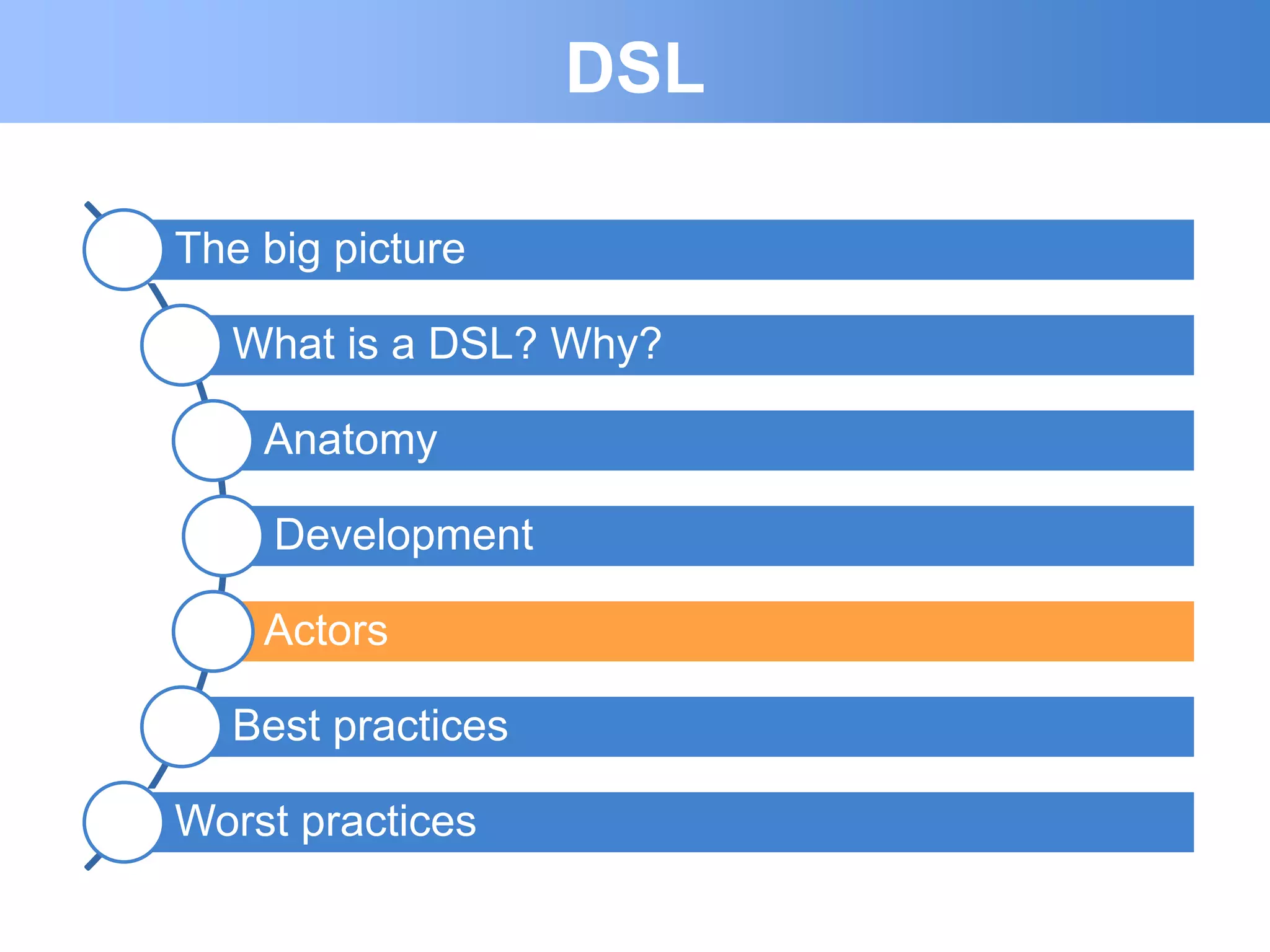 DSL

The big picture

What is a DSL? Why?

Anatomy

Development

Actors

Best practices

Worst practices